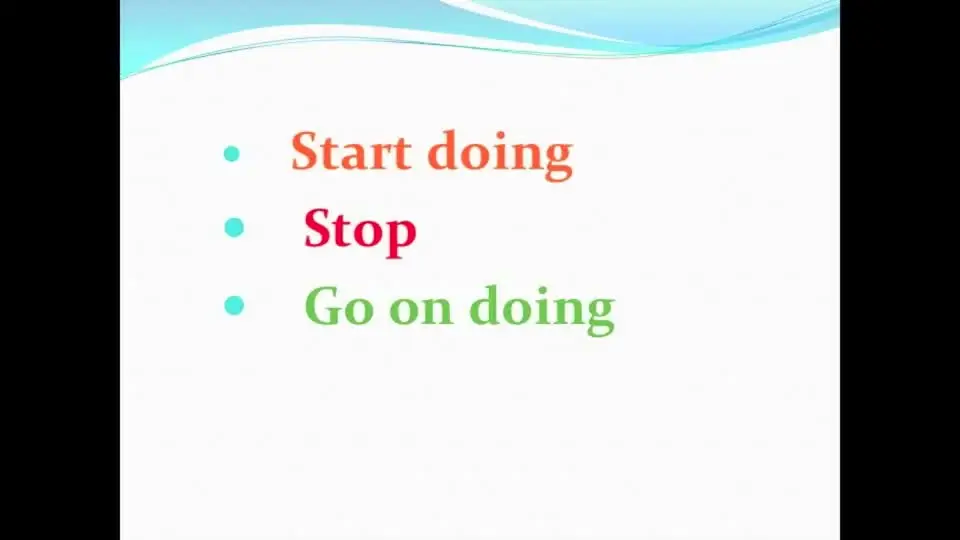 - Start doing
- Stop
- Go on doing